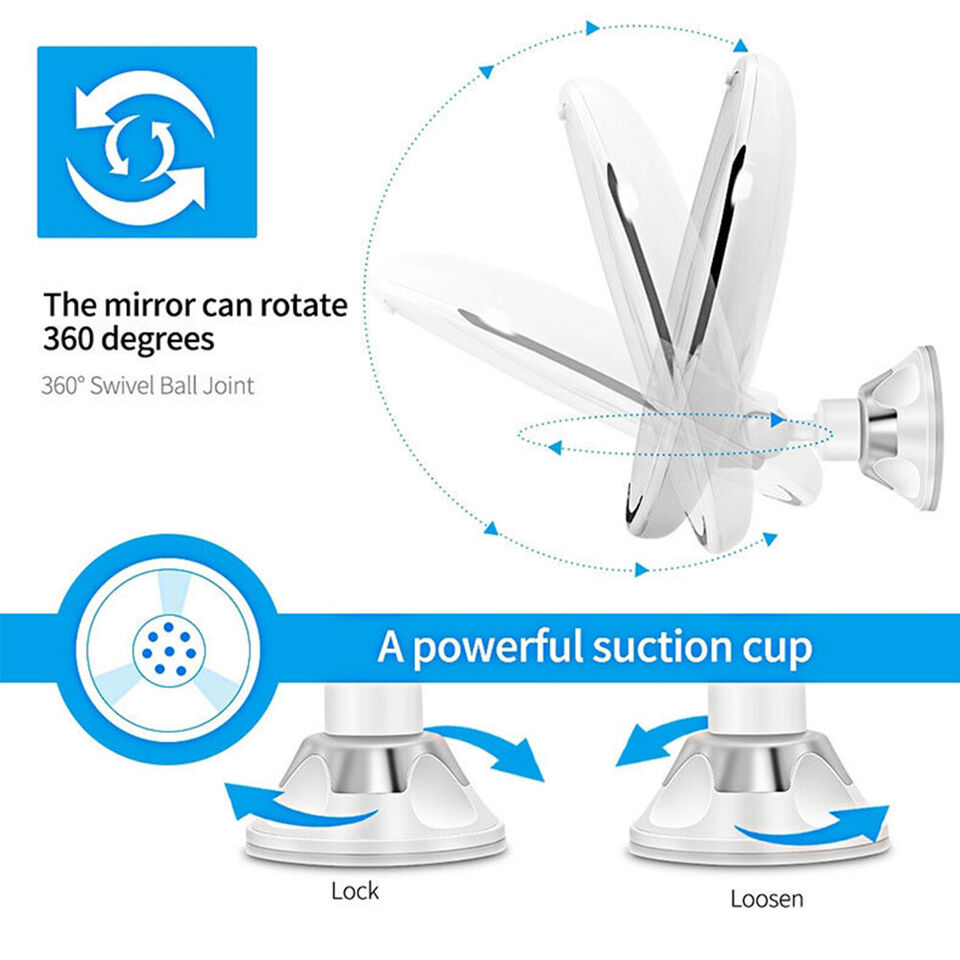 The mirror can rotate 360 degrees

360° Swivel Ball Joint

A powerful suction cup

Lock

Loosen